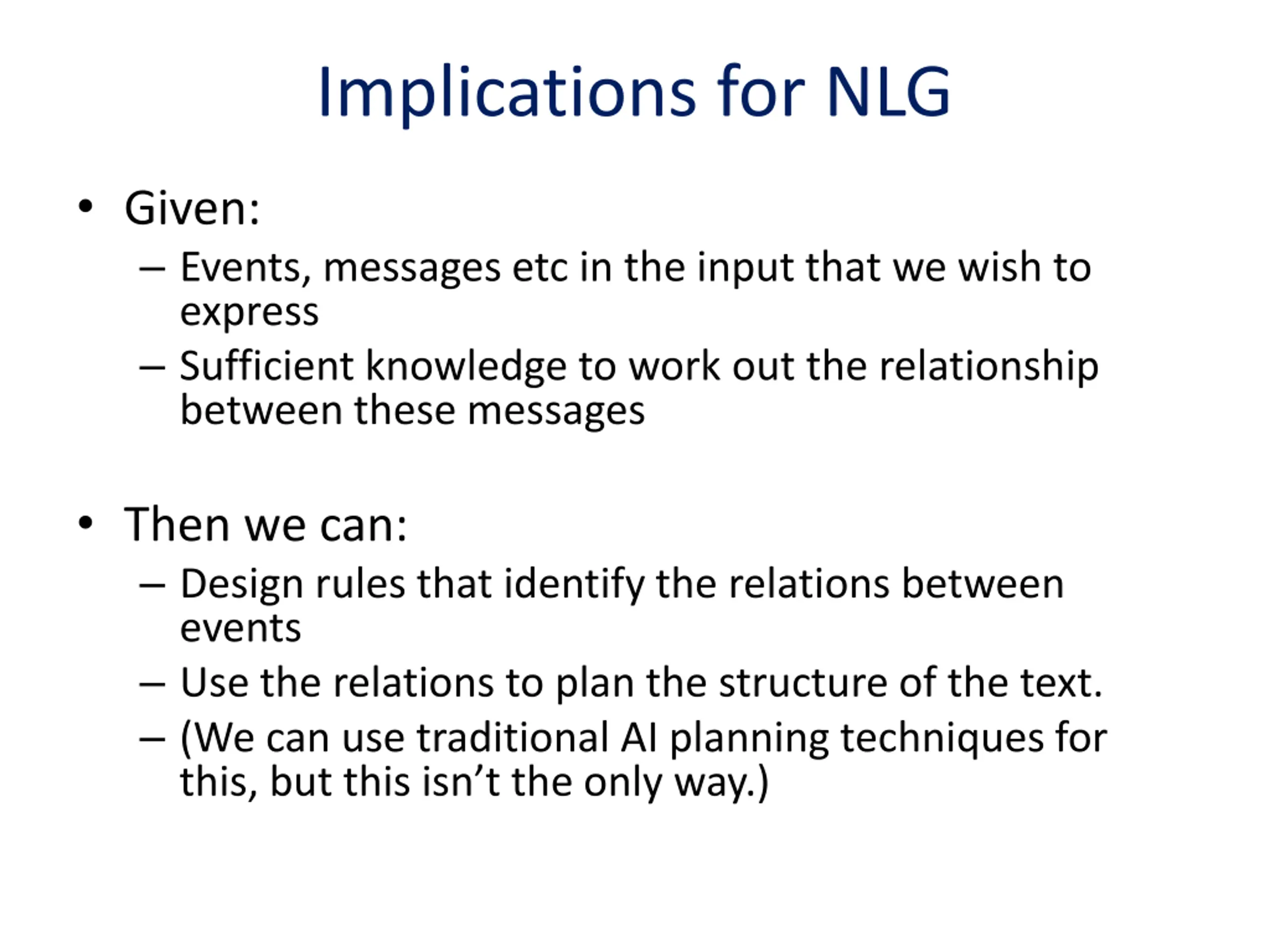 Implications for NLG

• Given:
– Events, messages etc in the input that we wish to express
– Sufficient knowledge to work out the relationship between these messages

• Then we can:
– Design rules that identify the relations between events
– Use the relations to plan the structure of the text.
– (We can use traditional AI planning techniques for this, but this isn’t the only way.)